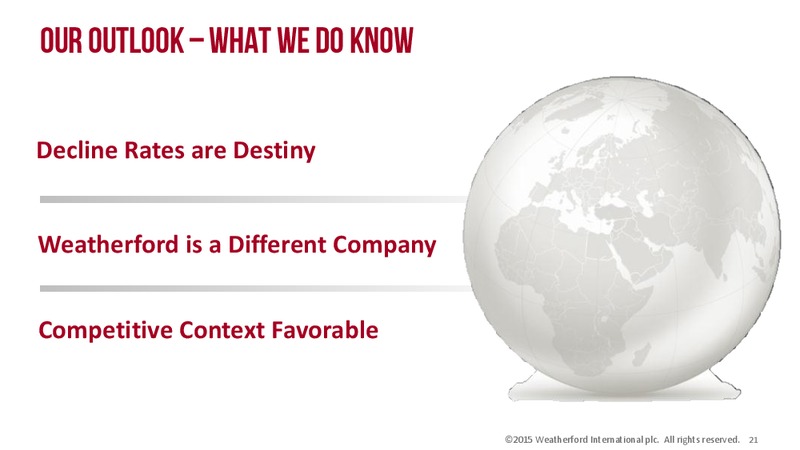 OUR OUTLOOK – WHAT WE DO KNOW

Decline Rates are Destiny

Weatherford is a Different Company

Competitive Context Favorable

©2015 Weatherford International plc. All rights reserved. 21